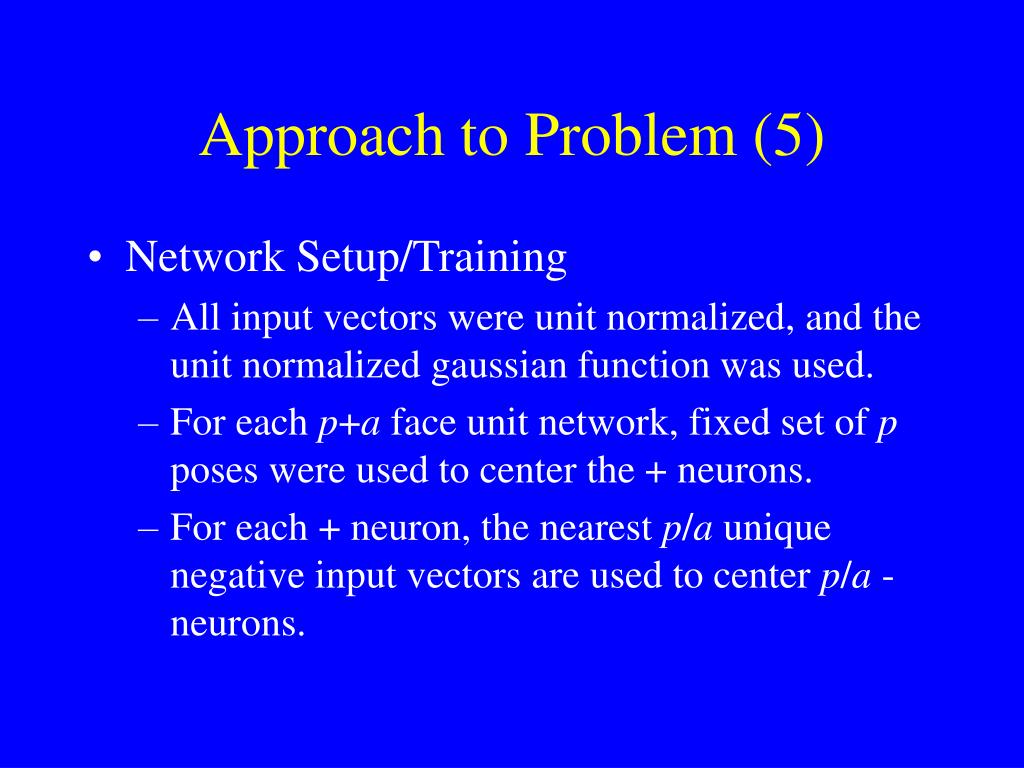 Approach to Problem (5)

• Network Setup/Training
– All input vectors were unit normalized, and the unit normalized gaussian function was used.
– For each $p+a$ face unit network, fixed set of $p$ poses were used to center the + neurons.
– For each + neuron, the nearest $p/a$ unique negative input vectors are used to center $p/a$ - neurons.